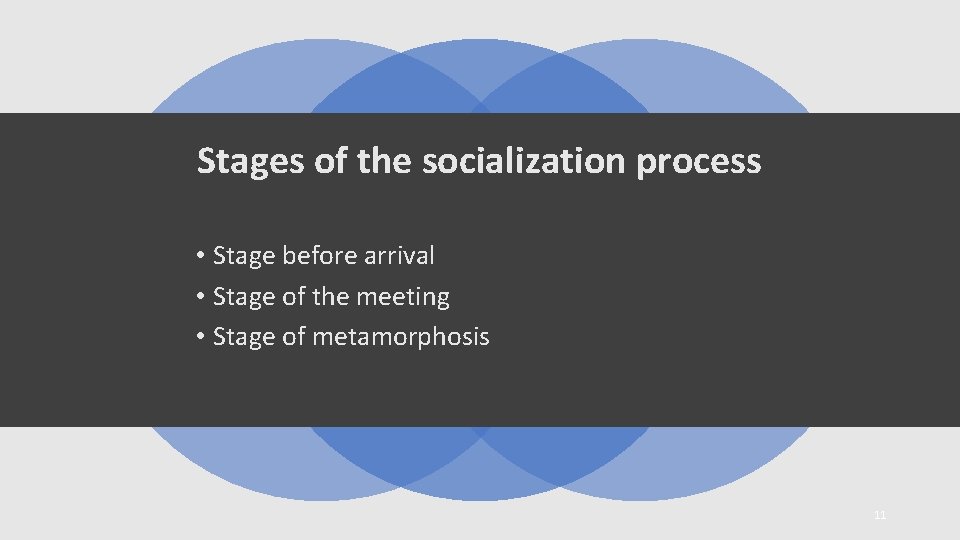 Stages of the socialization process

• Stage before arrival
• Stage of the meeting
• Stage of metamorphosis

11